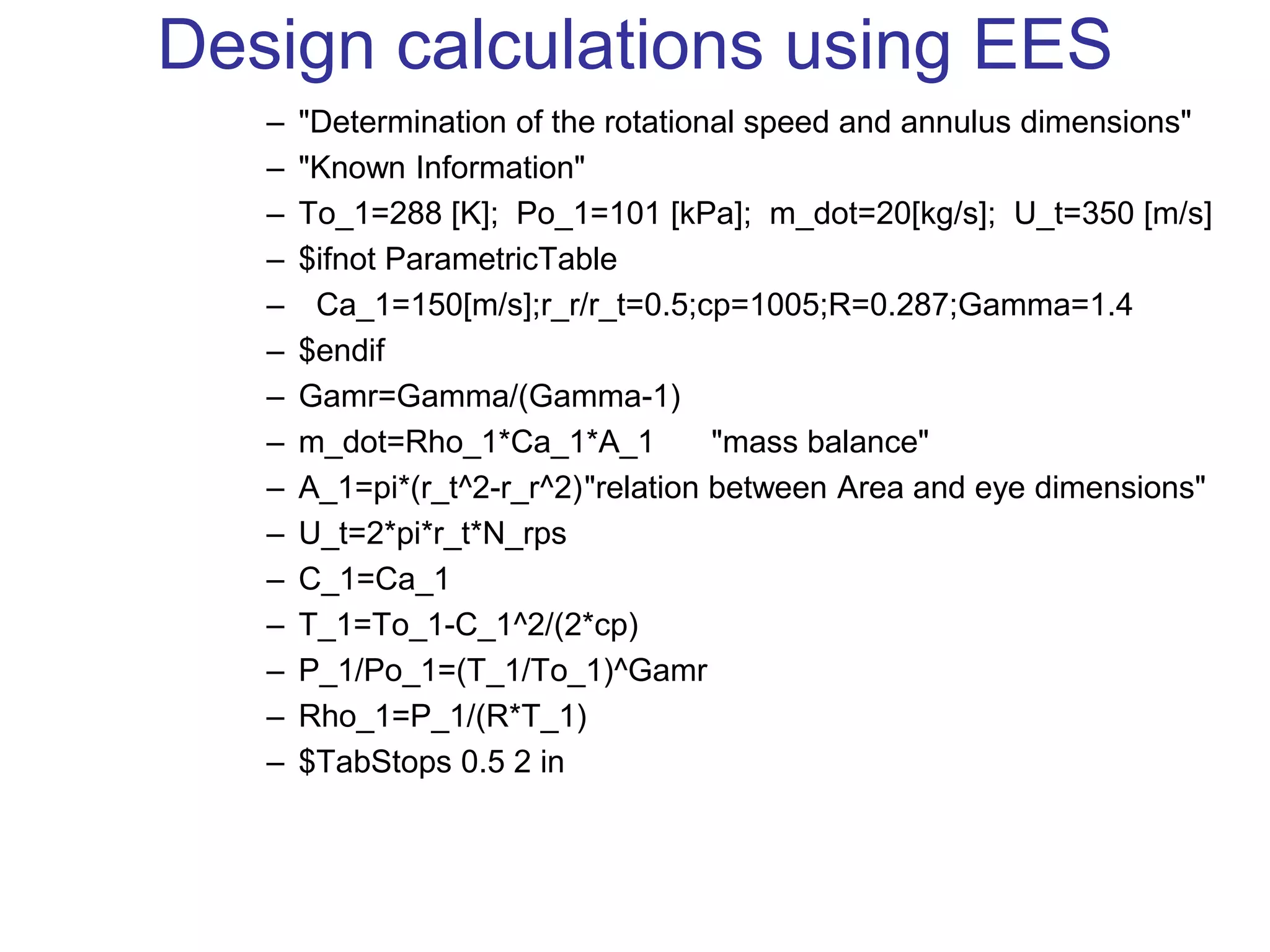 Design calculations using EES

– "Determination of the rotational speed and annulus dimensions"
– "Known Information"
– To_1=288 [K]; Po_1=101 [kPa]; m_dot=20[kg/s]; U_t=350 [m/s]
– $ifnot ParametricTable
– Ca_1=150[m/s];r_r/r_t=0.5;cp=1005;R=0.287;Gamma=1.4
– $endif
– Gamr=Gamma/(Gamma-1)
– m_dot=Rho_1*Ca_1*A_1 "mass balance"
– A_1=pi*(r_t^2-r_r^2)"relation between Area and eye dimensions"
– U_t=2*pi*r_t*N_rps
– C_1=Ca_1
– T_1=To_1-C_1^2/(2*cp)
– P_1/Po_1=(T_1/To_1)^Gamr
– Rho_1=P_1/(R*T_1)
– $TabStops 0.5 2 in